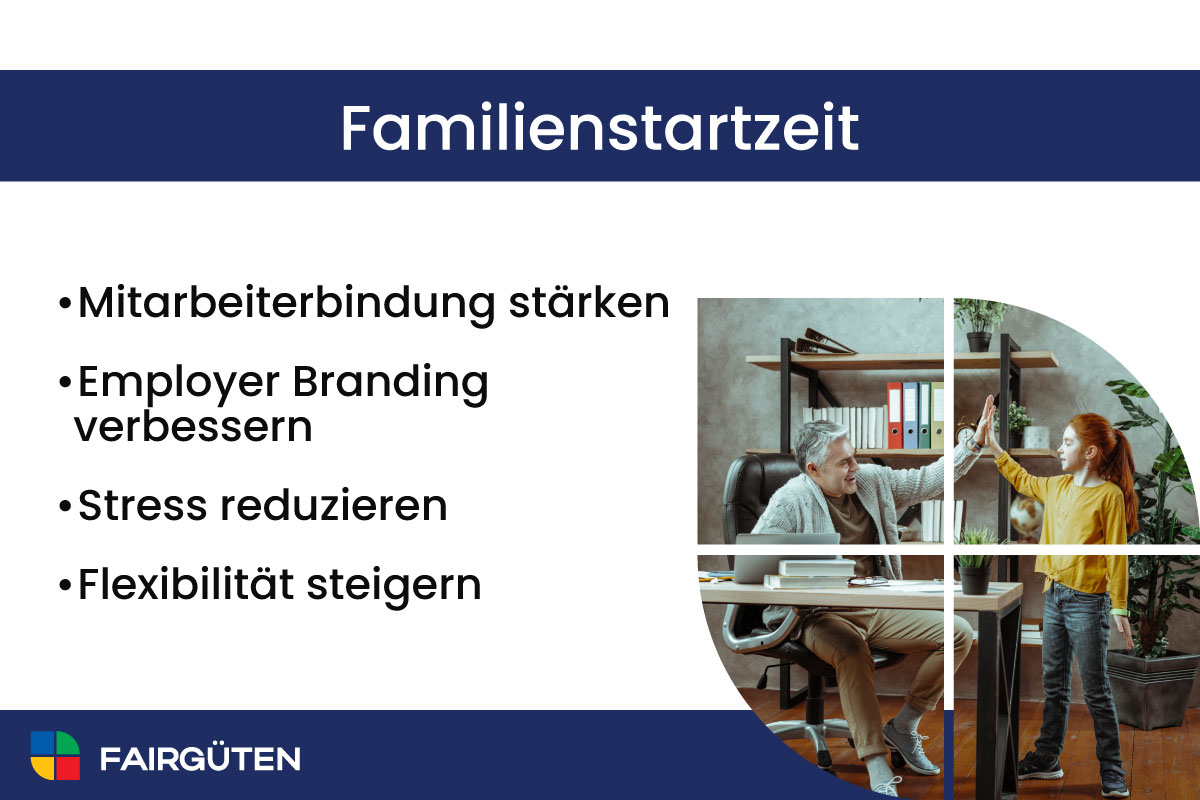 Familienstartzeit

•Mitarbeiterbindung stärken

•Employer Branding verbessern

•Stress reduzieren

•Flexibilität steigern

FAIRGÜTEN